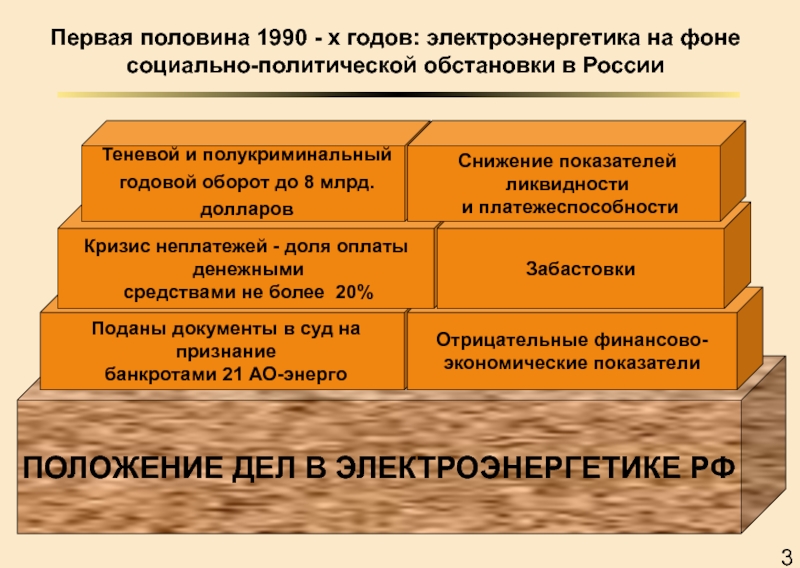 Первая половина 1990 - х годов: электроэнергетика на фоне социально-политической обстановки в России

Теневой и полукриминальный годовой оборот до 8 млрд. долларов

Снижение показателей ликвидности и платежеспособности

Кризис неплатежей - доля оплаты денежными средствами не более 20%

Забастовки

Поданы документы в суд на признание банкротами 21 АО-энерго

Отрицательные финансово-экономические показатели

ПОЛОЖЕНИЕ ДЕЛ В ЭЛЕКТРОЭНЕРГЕТИКЕ РФ

3